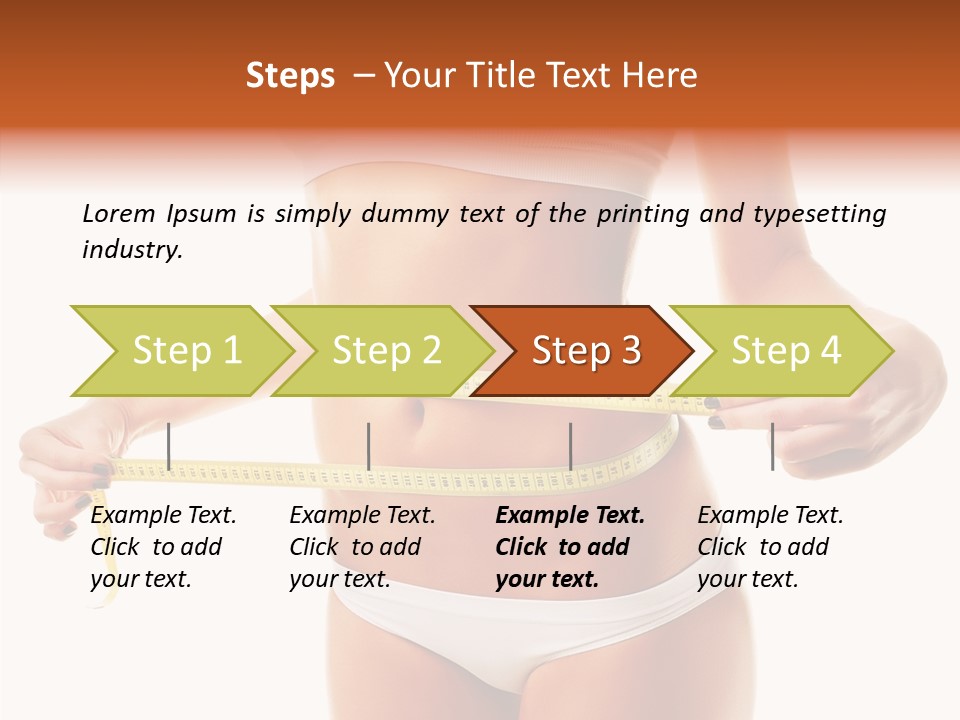 Steps – Your Title Text Here

Lorem Ipsum is simply dummy text of the printing and typesetting industry.

Step 1

Step 2

Step 3

Step 4

Example Text. Click to add your text.

Example Text. Click to add your text.

Example Text. Click to add your text.

Example Text. Click to add your text.